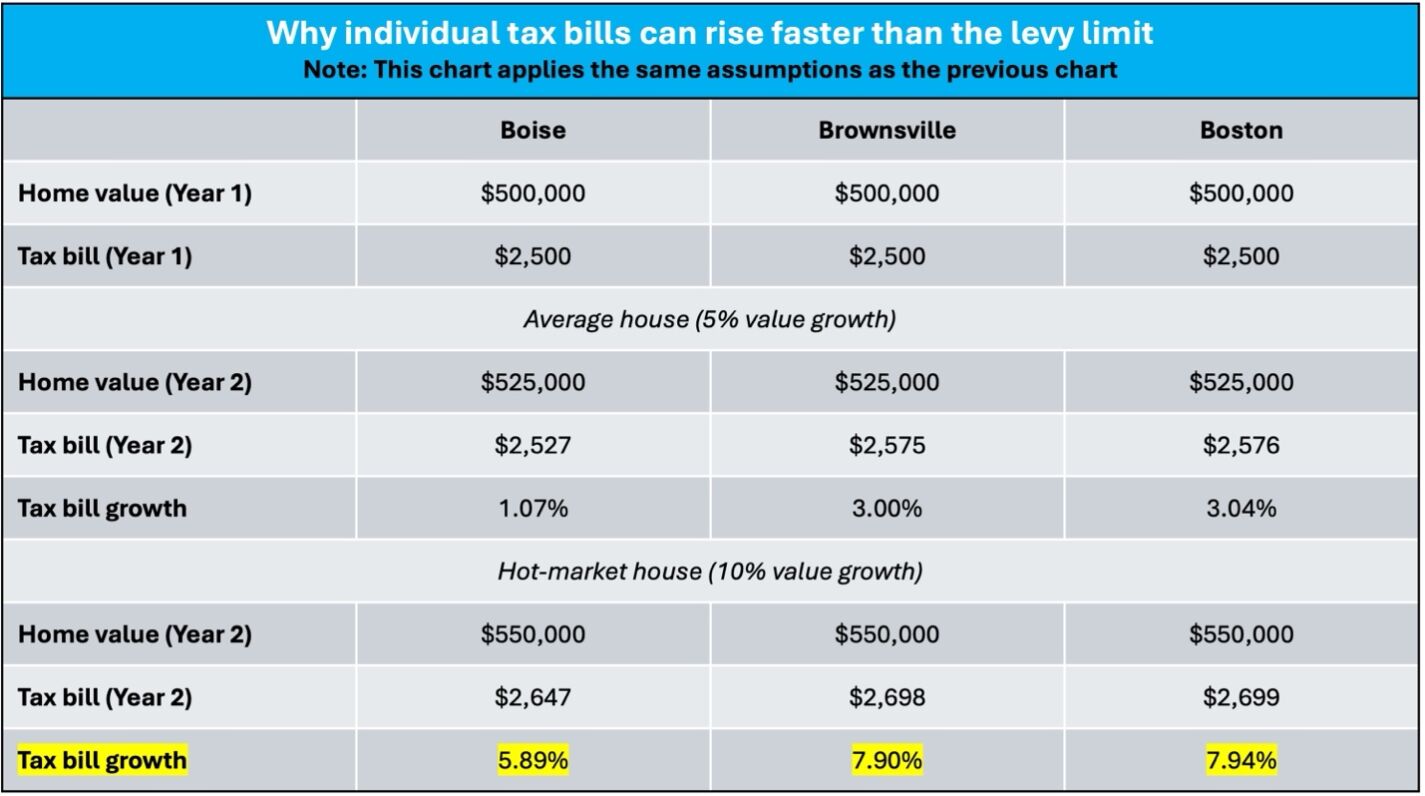 Why individual tax bills can rise faster than the levy limit
Note: This chart applies the same assumptions as the previous chart

| | Boise | Brownsville | Boston |
|---|---|---|---|
| Home value (Year 1) | \$500,000 | \$500,000 | \$500,000 |
| Tax bill (Year 1) | \$2,500 | \$2,500 | \$2,500 |
| Average house (5% value growth) | | | |
| Home value (Year 2) | \$525,000 | \$525,000 | \$525,000 |
| Tax bill (Year 2) | \$2,527 | \$2,575 | \$2,576 |
| Tax bill growth | 1.07% | 3.00% | 3.04% |
| Hot-market house (10% value growth) | | | |
| Home value (Year 2) | \$550,000 | \$550,000 | \$550,000 |
| Tax bill (Year 2) | \$2,647 | \$2,698 | \$2,699 |
| Tax bill growth | 5.89% | 7.90% | 7.94% |